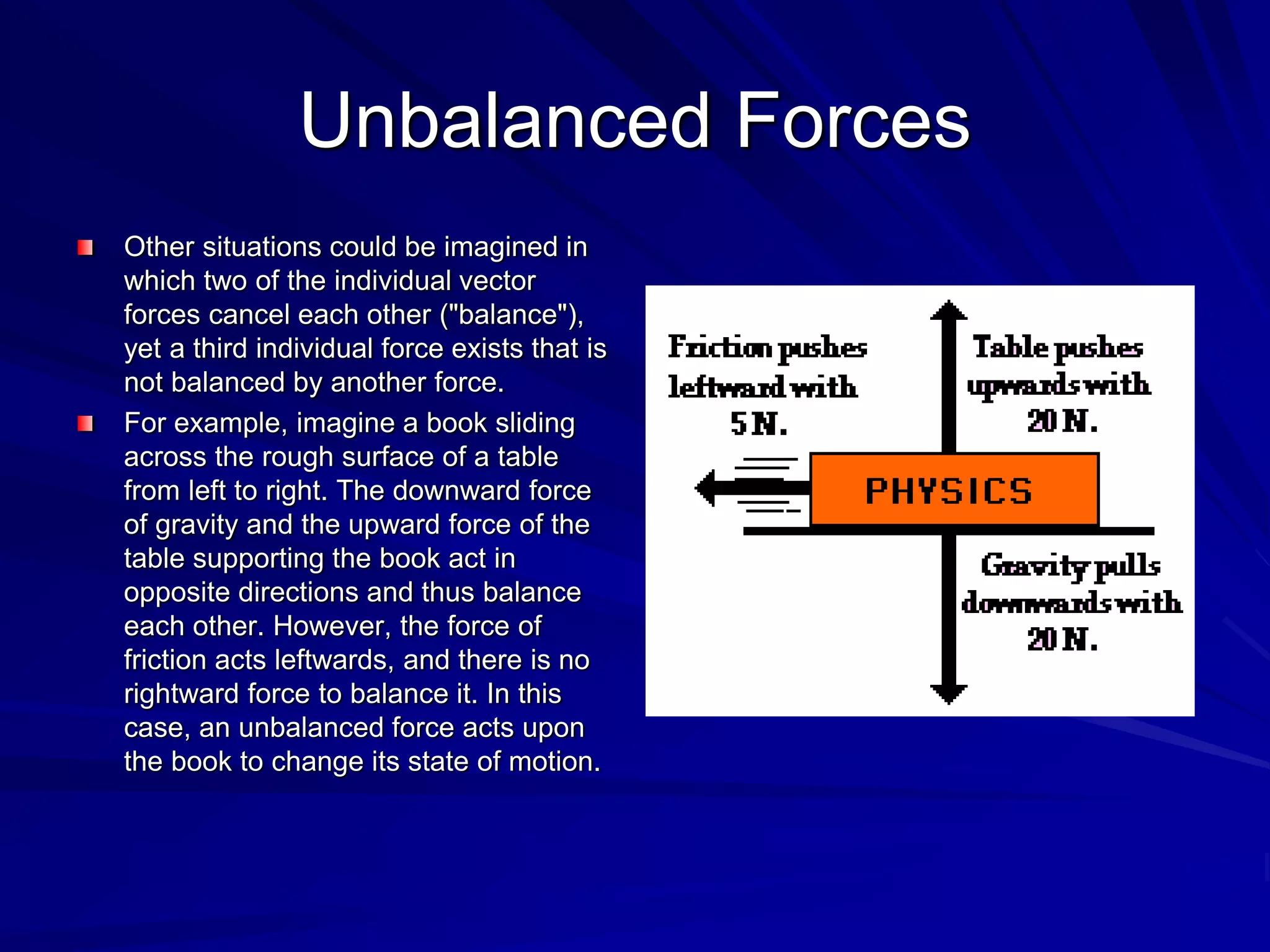 Unbalanced Forces

Other situations could be imagined in which two of the individual vector forces cancel each other ("balance"), yet a third individual force exists that is not balanced by another force.

For example, imagine a book sliding across the rough surface of a table from left to right. The downward force of gravity and the upward force of the table supporting the book act in opposite directions and thus balance each other. However, the force of friction acts leftwards, and there is no rightward force to balance it. In this case, an unbalanced force acts upon the book to change its state of motion.

Friction pushes leftward with 5 N.

Table pushes upwards with 20 N.

PHYSICS

Gravity pulls downwards with 20 N.